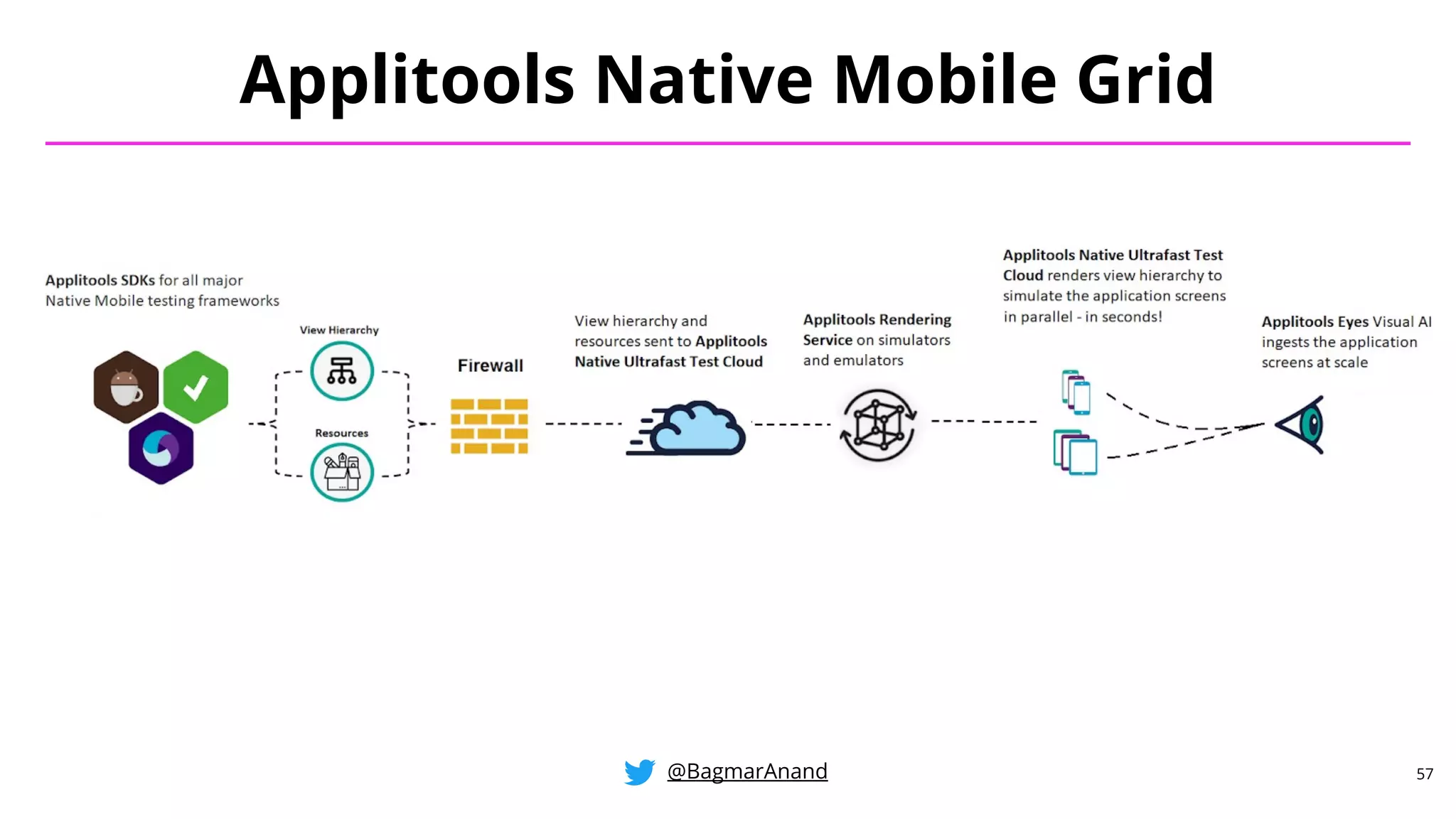 Applitools Native Mobile Grid

Applitools SDKs for all major Native Mobile testing frameworks

View Hierarchy

Resources

Firewall

View hierarchy and resources sent to Applitools Native Ultrafast Test Cloud

Applitools Rendering Service on simulators and emulators

Applitools Native Ultrafast Test Cloud renders view hierarchy to simulate the application screens in parallel - in seconds!

Applitools Eyes Visual AI ingests the application screens at scale

@BagmarAnand

57